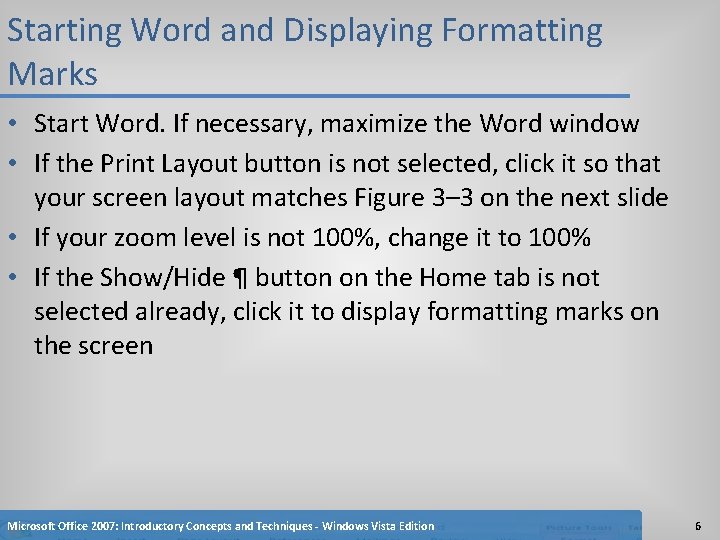 Starting Word and Displaying Formatting Marks

• Start Word. If necessary, maximize the Word window
• If the Print Layout button is not selected, click it so that your screen layout matches Figure 3–3 on the next slide
• If your zoom level is not 100%, change it to 100%
• If the Show/Hide ¶ button on the Home tab is not selected already, click it to display formatting marks on the screen

Microsoft Office 2007: Introductory Concepts and Techniques - Windows Vista Edition

6